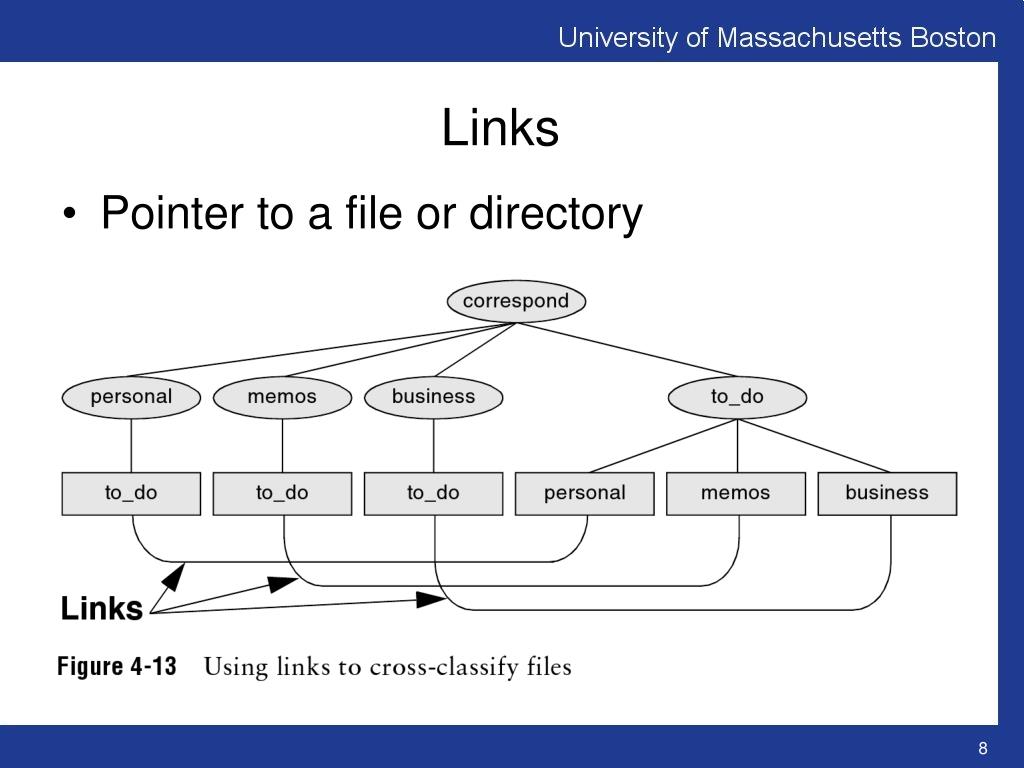 University of Massachusetts Boston

Links

• Pointer to a file or directory

correspond

personal memos business to_do

to_do to_do to_do personal memos business

Links

Figure 4-13 Using links to cross-classify files

8